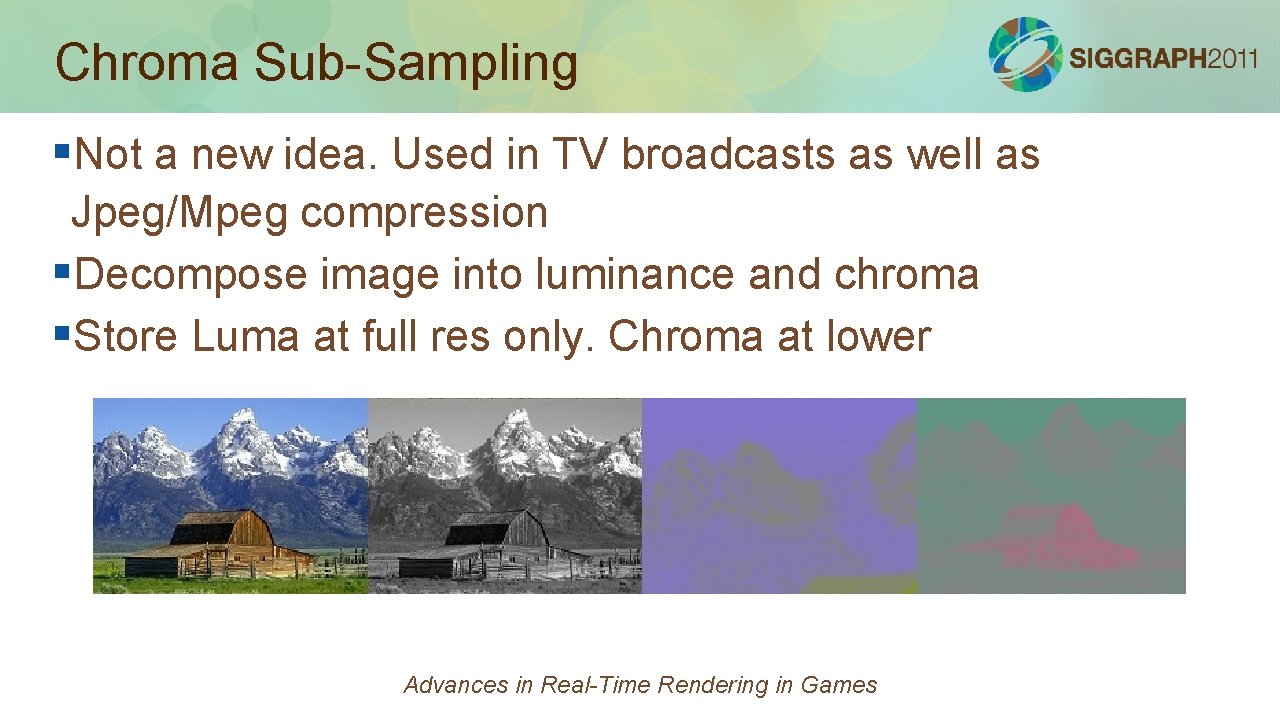 Chroma Sub-Sampling

SIGGRAPH2011

▪Not a new idea. Used in TV broadcasts as well as Jpeg/Mpeg compression
▪Decompose image into luminance and chroma
▪Store Luma at full res only. Chroma at lower

Advances in Real-Time Rendering in Games